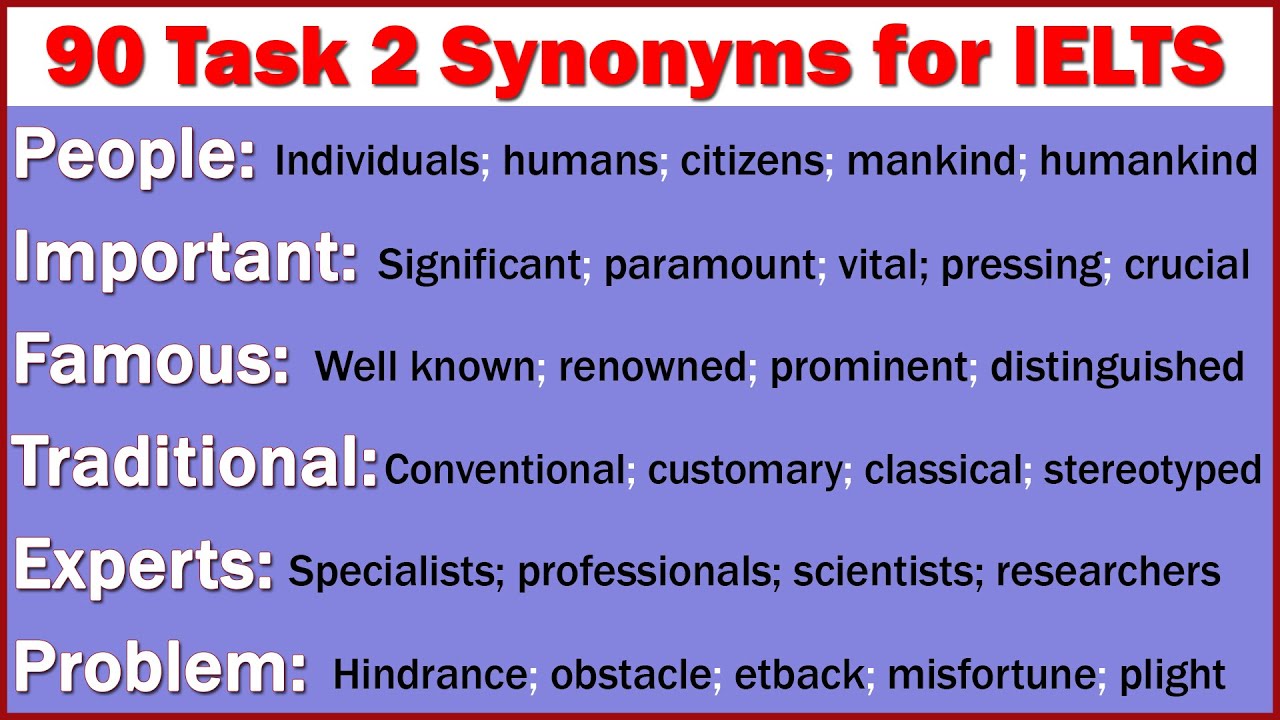 90 Task 2 Synonyms for IELTS

People: Individuals; humans; citizens; mankind; humankind

Important: Significant; paramount; vital; pressing; crucial

Famous: Well known; renowned; prominent; distinguished

Traditional: Conventional; customary; classical; stereotyped

Experts: Specialists; professionals; scientists; researchers

Problem: Hindrance; obstacle; etback; misfortune; plight